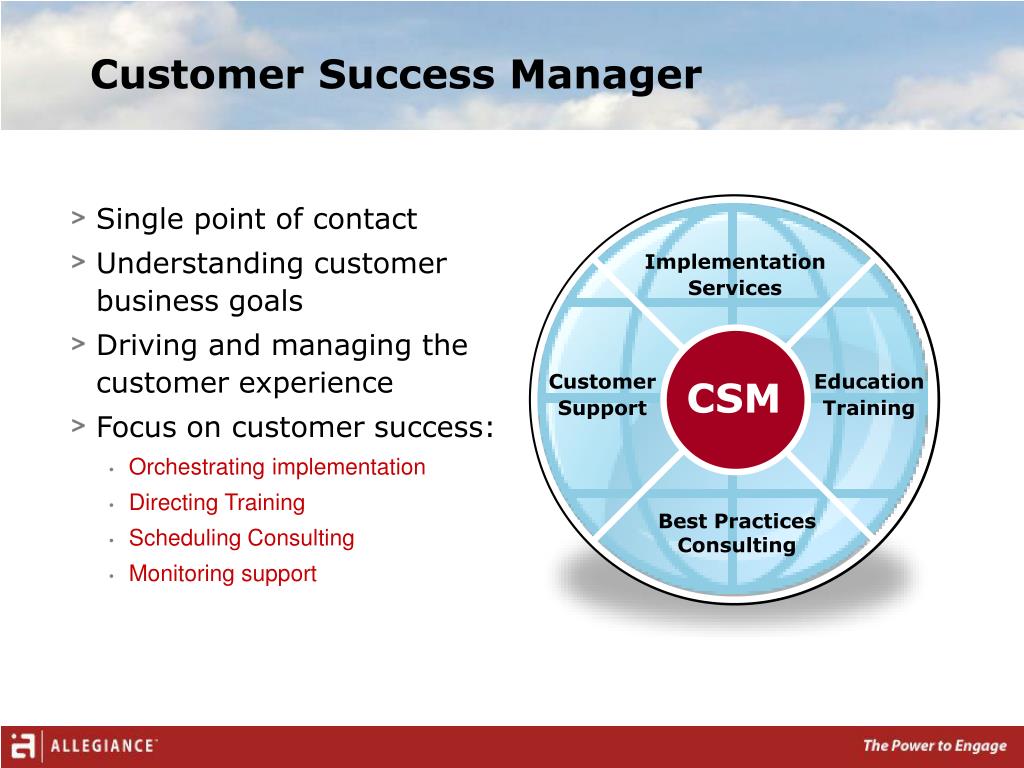 Customer Success Manager

> Single point of contact
> Understanding customer business goals
> Driving and managing the customer experience
> Focus on customer success:
• Orchestrating implementation
• Directing Training
• Scheduling Consulting
• Monitoring support

Implementation Services

Customer Support

CSM

Education Training

Best Practices Consulting

ALLEGIANCE

The Power to Engage